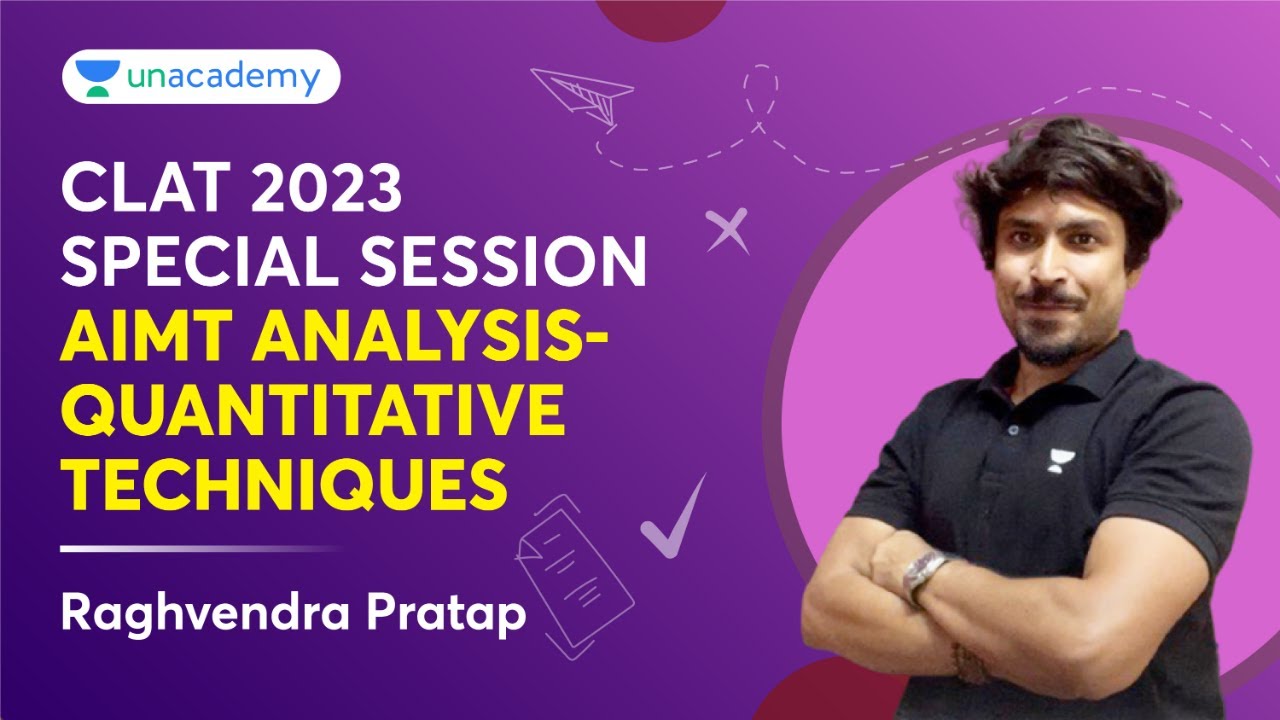 unacademy

CLAT 2023
SPECIAL SESSION
AIMT ANALYSIS-
QUANTITATIVE
TECHNIQUES

Raghvendra Pratap